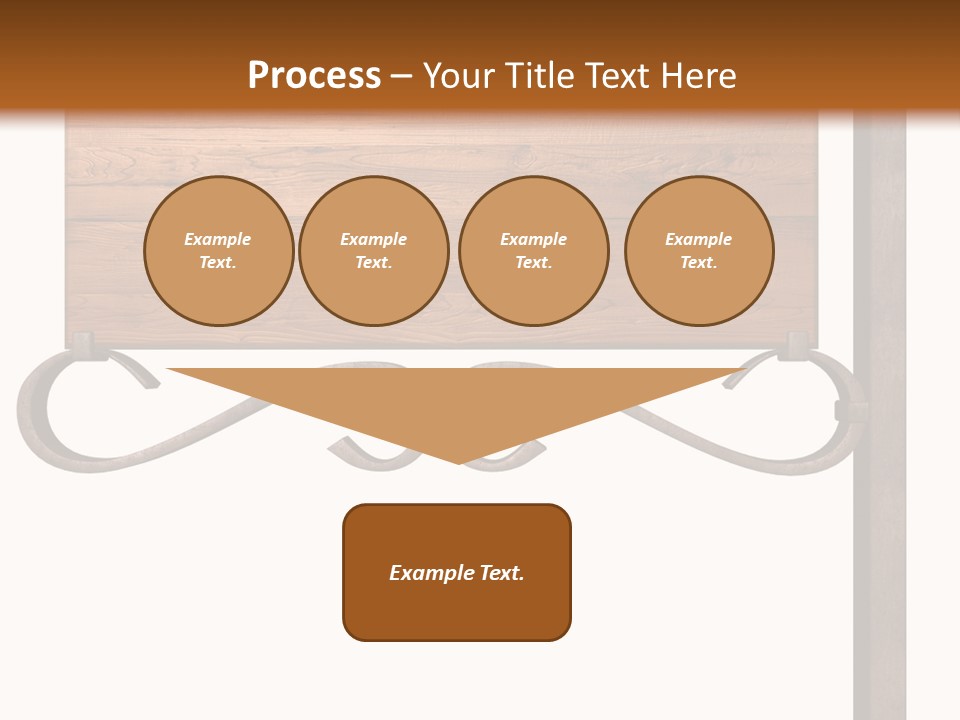 Process – Your Title Text Here

Example Text.

Example Text.

Example Text.

Example Text.

Example Text.